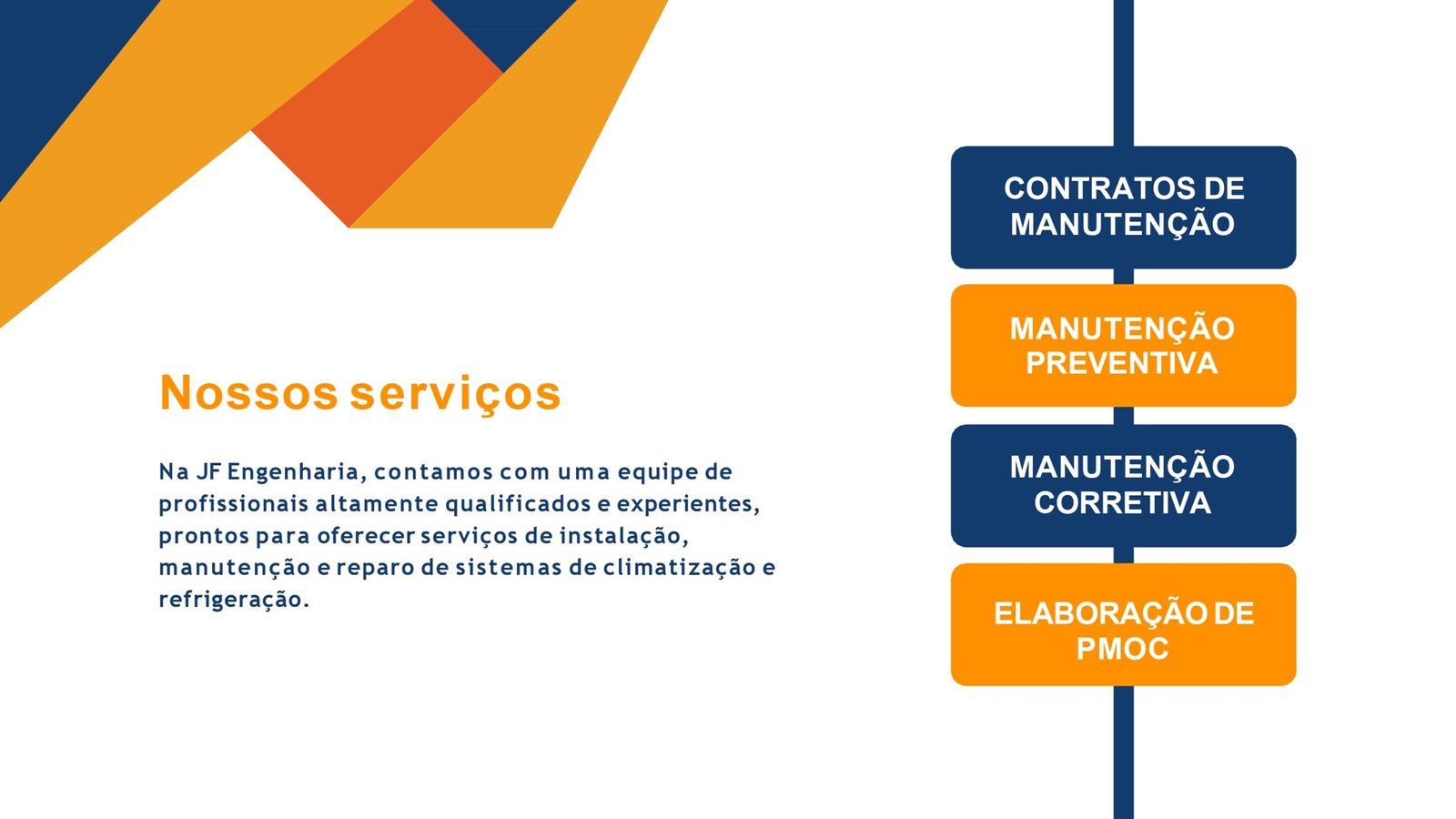 Nossos serviços

Na JF Engenharia, contamos com uma equipe de profissionais altamente qualificados e experientes, prontos para oferecer serviços de instalação, manutenção e reparo de sistemas de climatização e refrigeração.

CONTRATOS DE MANUTENÇÃO

MANUTENÇÃO PREVENTIVA

MANUTENÇÃO CORRETIVA

ELABORAÇÃO DE PMOC